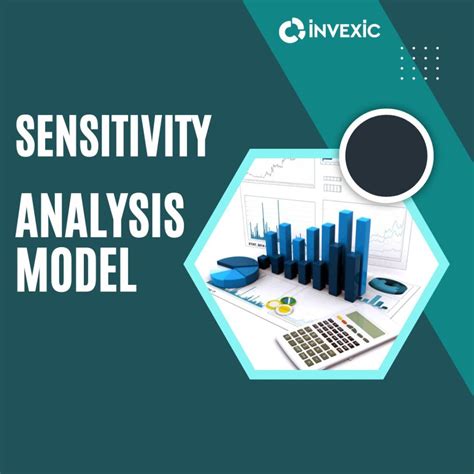 INVEXIC

SENSITIVITY

ANALYSIS MODEL